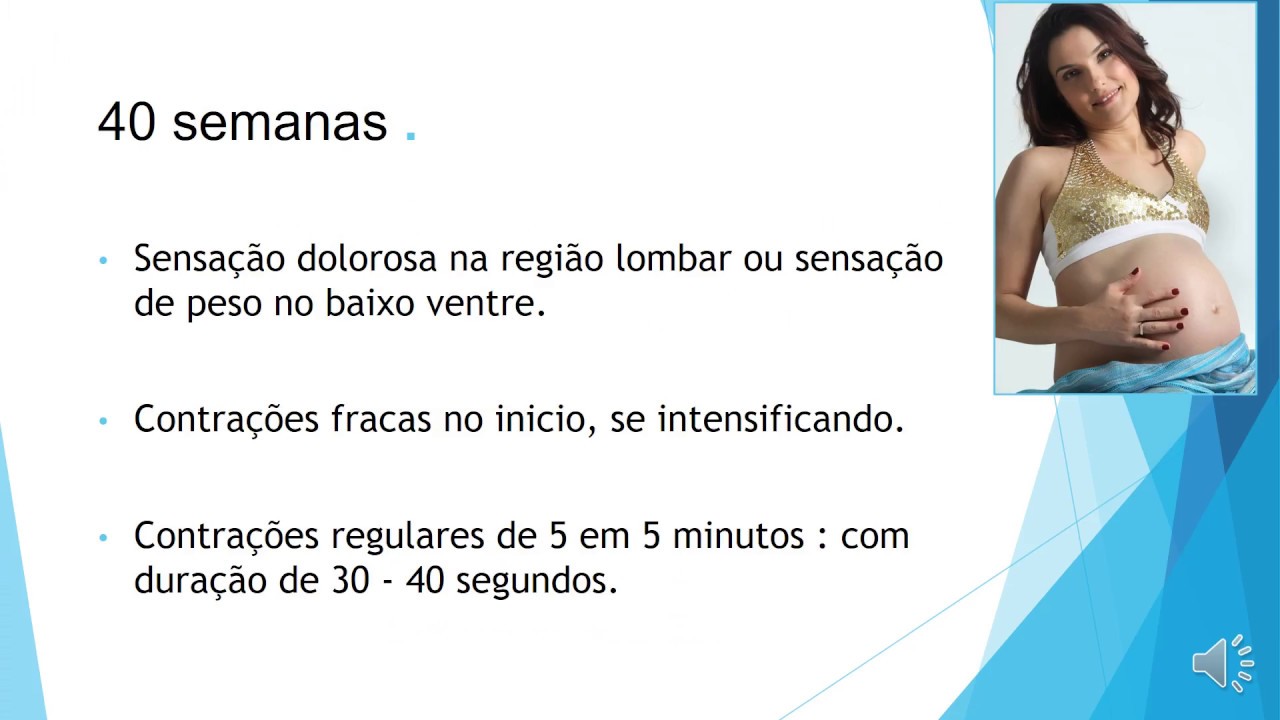 40 semanas .

• Sensação dolorosa na região lombar ou sensação de peso no baixo ventre.

• Contrações fracas no inicio, se intensificando.

• Contrações regulares de 5 em 5 minutos : com duração de 30 - 40 segundos.